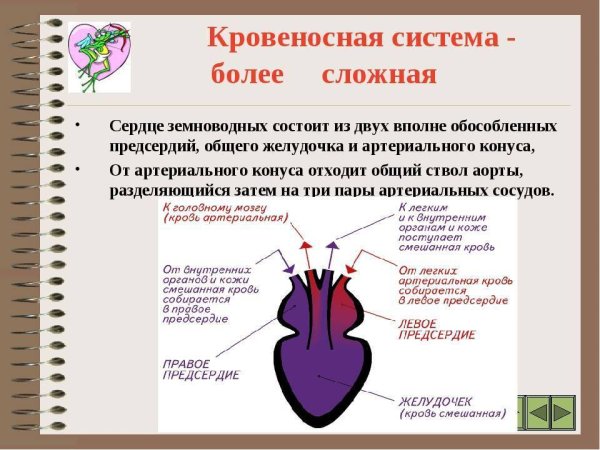 Кровеносная система - более сложная

• Сердце земноводных состоит из двух вполне обособленных предсердий, общего желудочка и артериального конуса,

• От артериального конуса отходит общий ствол аорты, разделяющийся затем на три пары артериальных сосудов.

К головному мозгу (кровь артериальная)

К легким и к внутренним органам и коже поступает смешанная кровь

От внутренних органов и кожи смешанная кровь собирается в правое предсердие

От легких артериальная кровь собирается в левое предсердие

ЛЕВОЕ ПРЕДСЕРДИЕ

ПРАВОЕ ПРЕДСЕРДИЕ

ЖЕЛУДОЧЕК (кровь смешанная)